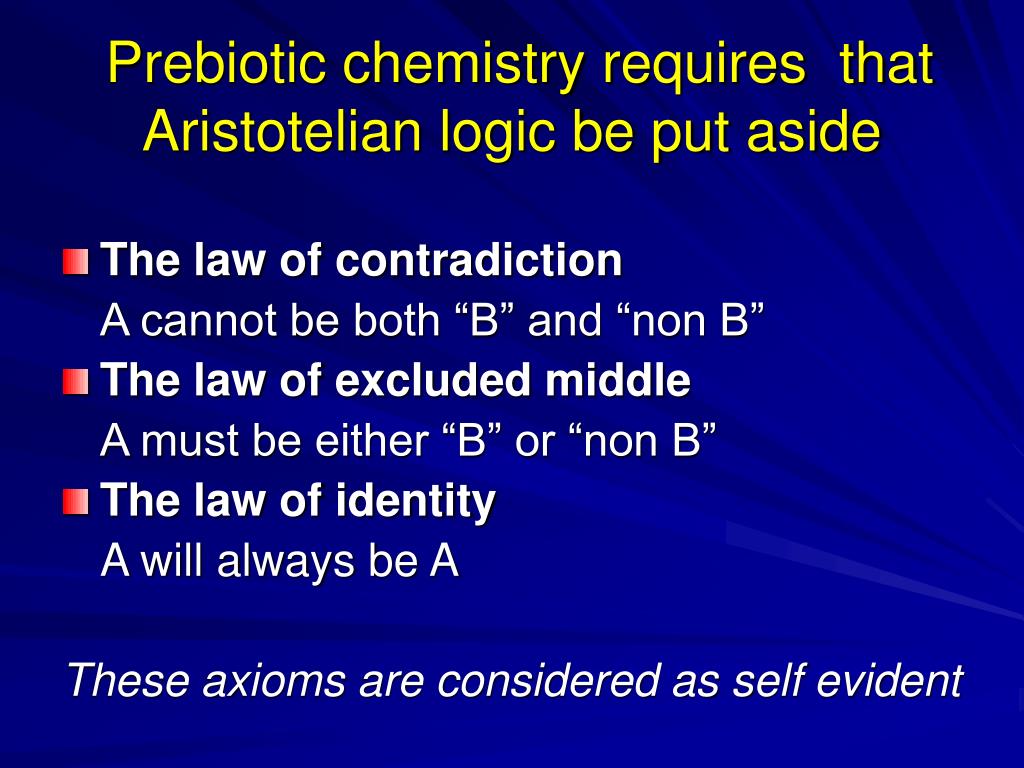 Prebiotic chemistry requires that Aristotelian logic be put aside

The law of contradiction
A cannot be both “B” and “non B”

The law of excluded middle
A must be either “B” or “non B”

The law of identity
A will always be A

These axioms are considered as self evident